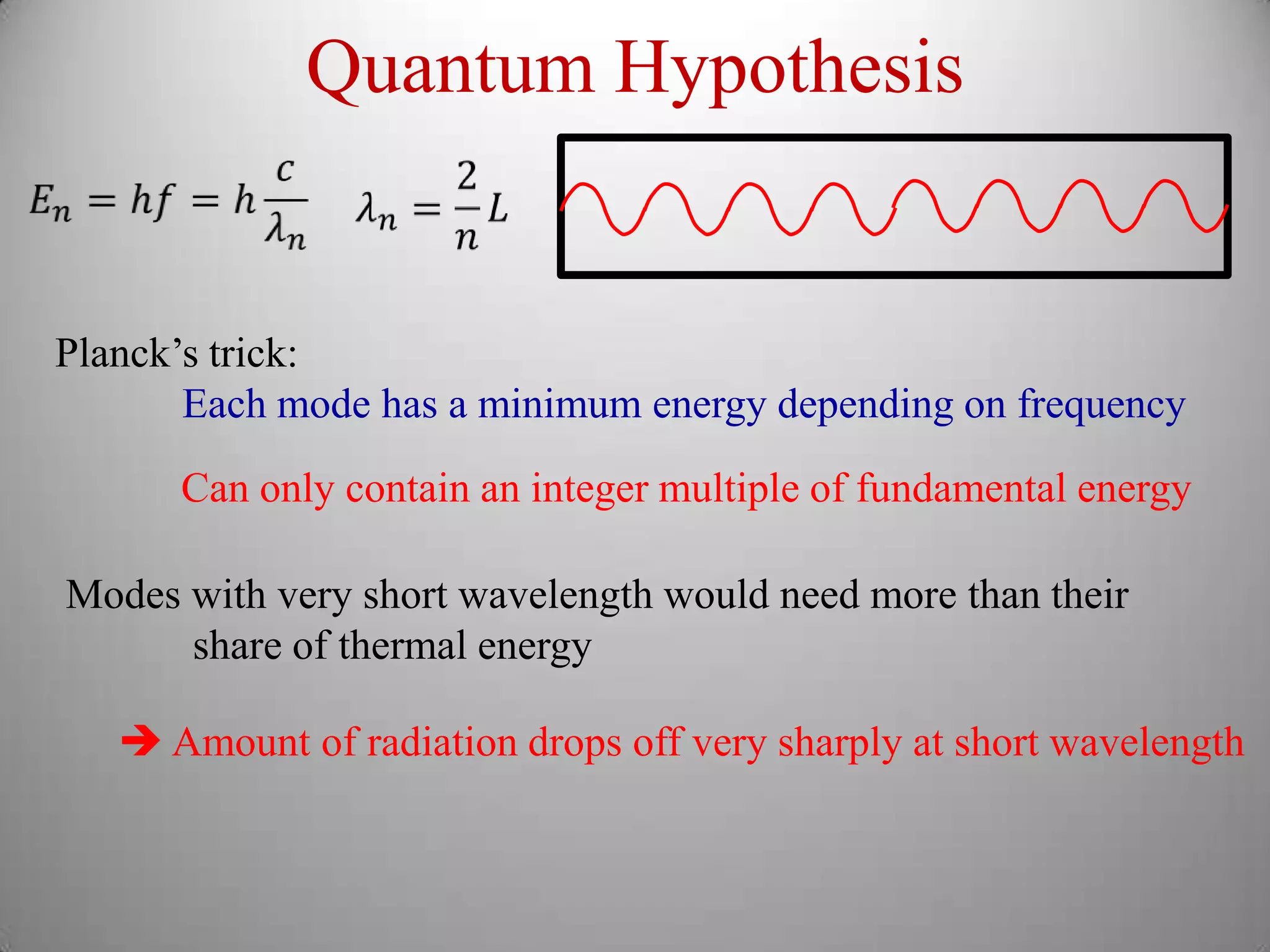 Quantum Hypothesis

$E_n = hf = h\frac{c}{\lambda_n}$ $\lambda_n = \frac{2}{n}L$

Planck’s trick:

Each mode has a minimum energy depending on frequency

Can only contain an integer multiple of fundamental energy

Modes with very short wavelength would need more than their share of thermal energy

➔ Amount of radiation drops off very sharply at short wavelength